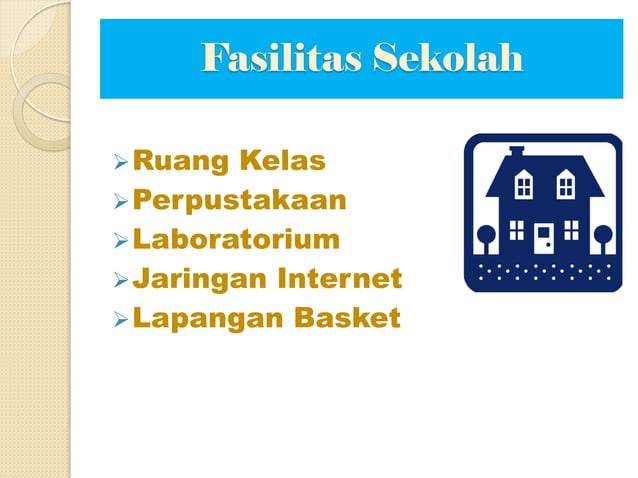 Fasilitas Sekolah

➢ Ruang Kelas
➢ Perpustakaan
➢ Laboratorium
➢ Jaringan Internet
➢ Lapangan Basket